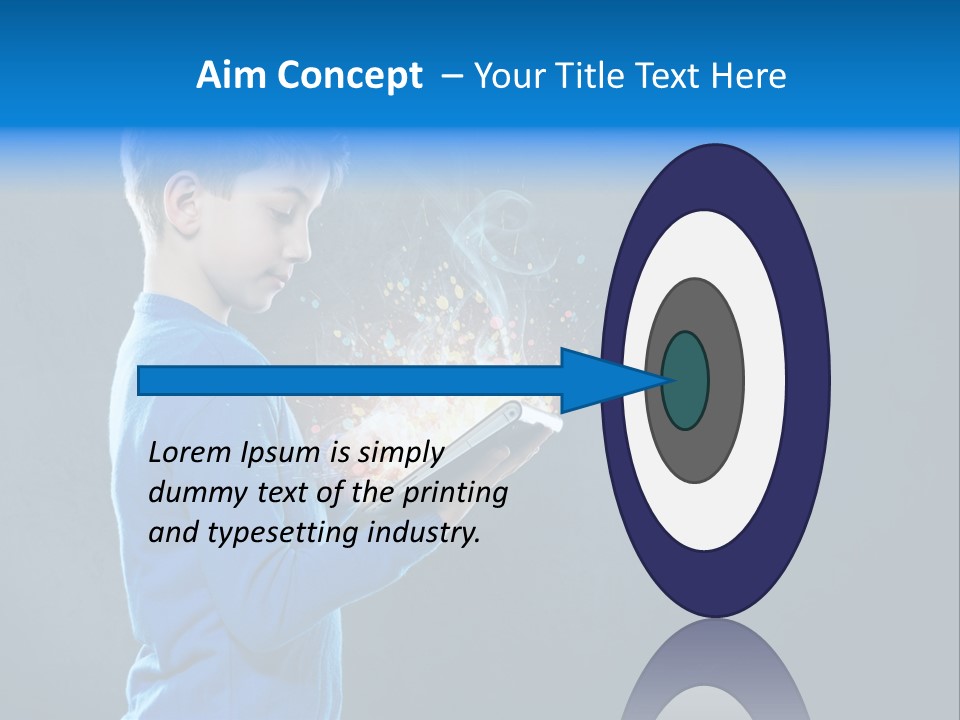 Aim Concept – Your Title Text Here

Lorem Ipsum is simply dummy text of the printing and typesetting industry.